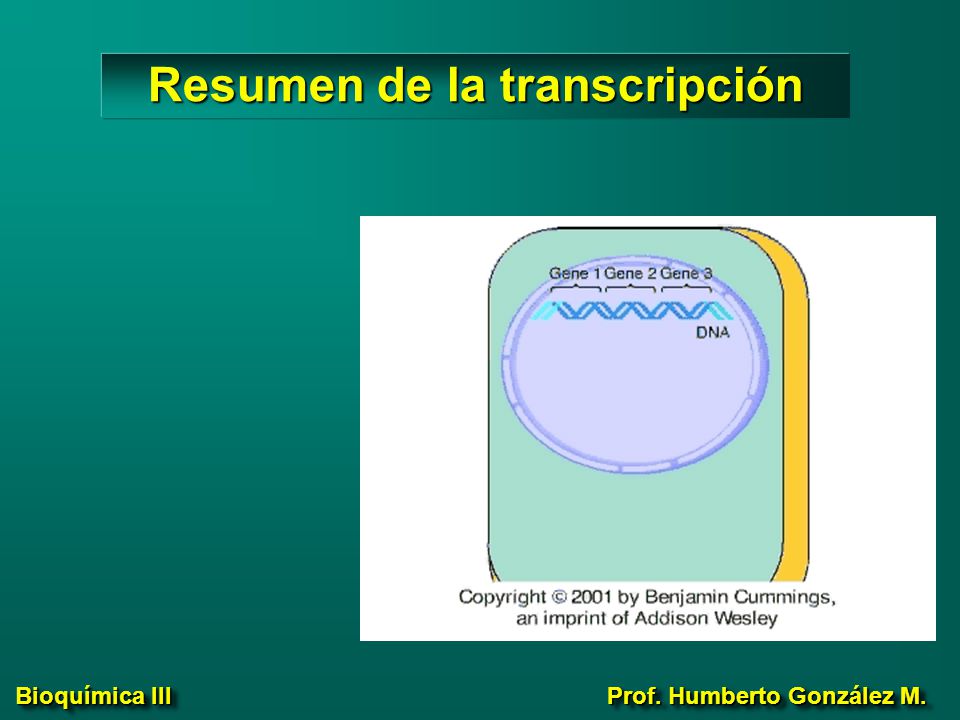 Resumen de la transcripción

Gene 1 Gene 2 Gene 3

DNA

Copyright © 2001 by Benjamin Cummings, an imprint of Addison Wesley

Bioquímica III

Prof. Humberto González M.